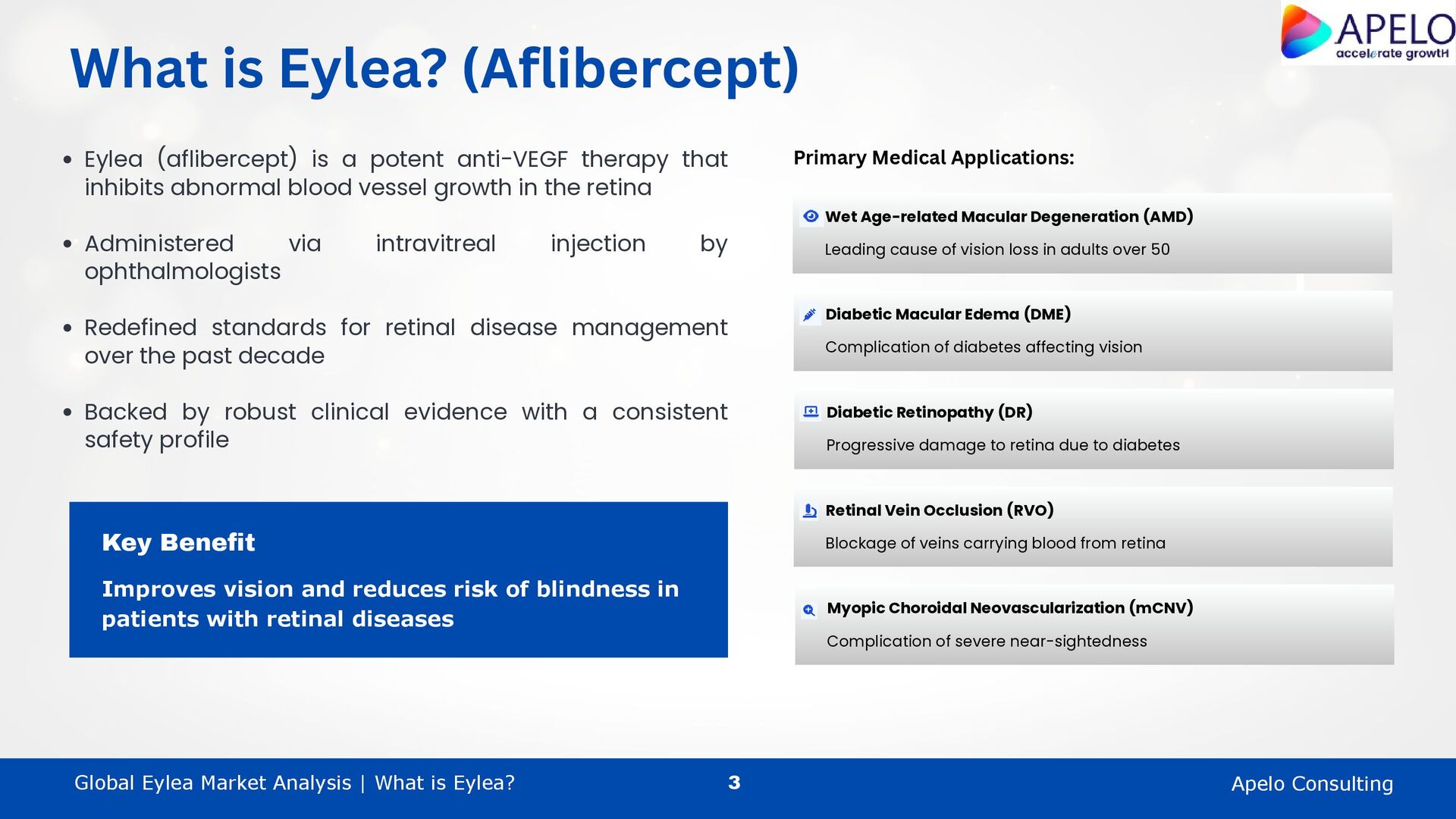 APELO
accelerate growtH

What is Eylea? (Aflibercept)

• Eylea (aflibercept) is a potent anti-VEGF therapy that inhibits abnormal blood vessel growth in the retina

• Administered via intravitreal injection by ophthalmologists

• Redefined standards for retinal disease management over the past decade

• Backed by robust clinical evidence with a consistent safety profile

Key Benefit

Improves vision and reduces risk of blindness in patients with retinal diseases

Primary Medical Applications:

Wet Age-related Macular Degeneration (AMD)
Leading cause of vision loss in adults over 50

Diabetic Macular Edema (DME)
Complication of diabetes affecting vision

Diabetic Retinopathy (DR)
Progressive damage to retina due to diabetes

Retinal Vein Occlusion (RVO)
Blockage of veins carrying blood from retina

Myopic Choroidal Neovascularization (mCNV)
Complication of severe near-sightedness

Global Eylea Market Analysis | What is Eylea?
3
Apelo Consulting